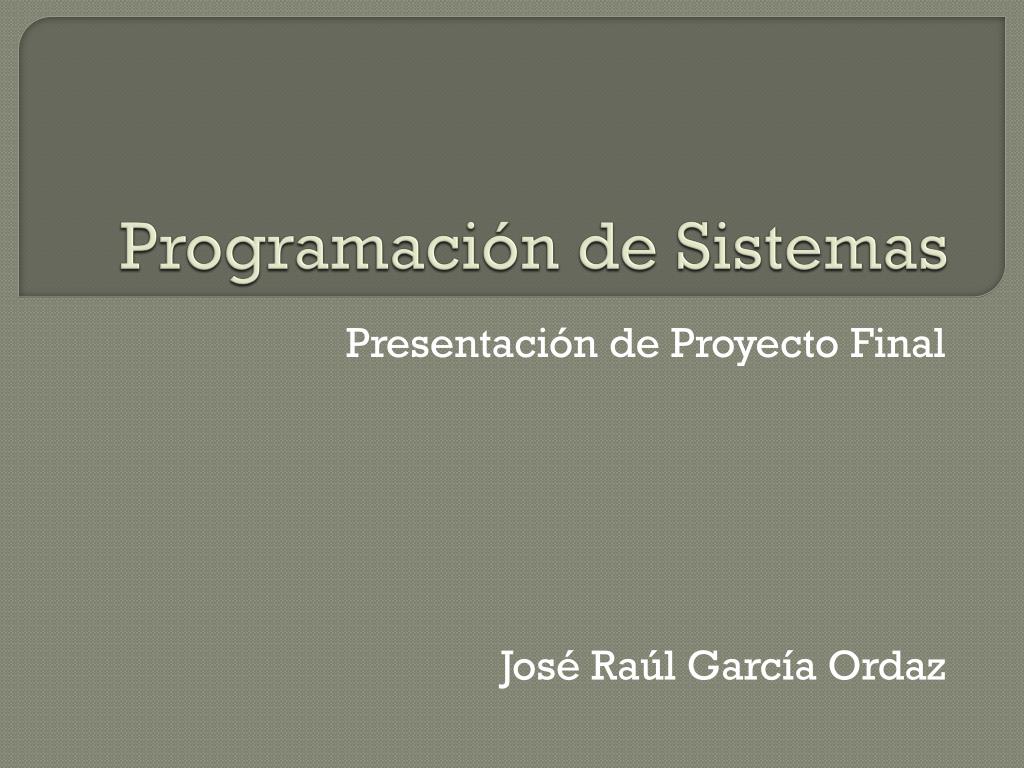 Programación de Sistemas

Presentación de Proyecto Final

José Raúl García Ordaz